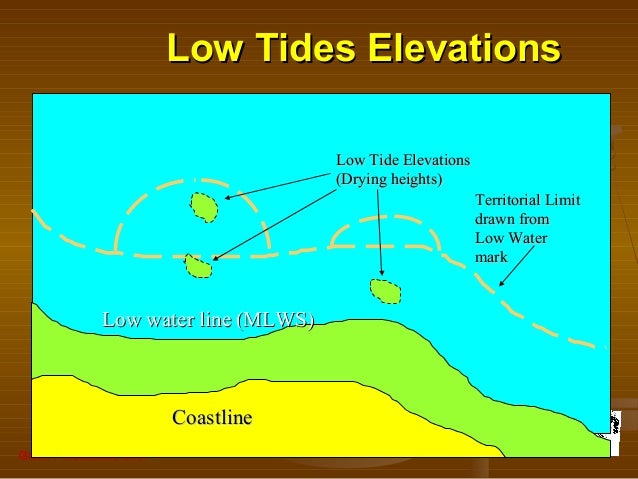 Low Tides Elevations

Low Tide Elevations
(Drying heights)

Territorial Limit drawn from Low Water mark

Low water line (MLWS)

Coastline